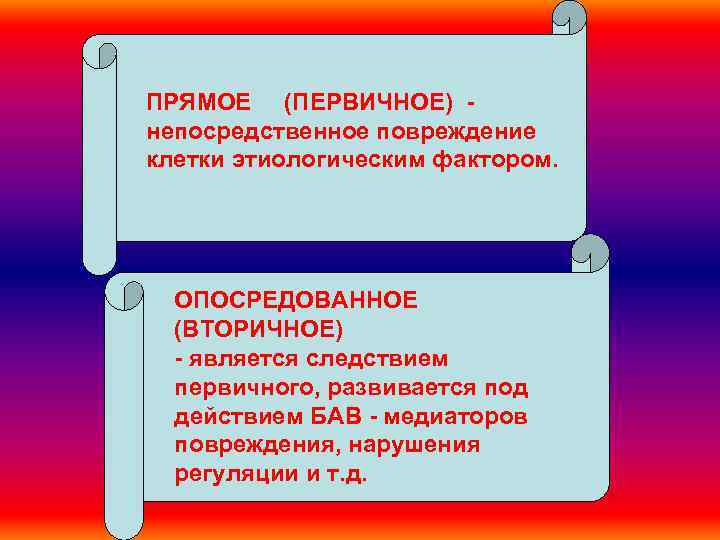 ПРЯМОЕ (ПЕРВИЧНОЕ) - непосредственное повреждение клетки этиологическим фактором.

ОПОСРЕДОВАННОЕ (ВТОРИЧНОЕ) - является следствием первичного, развивается под действием БАВ - медиаторов повреждения, нарушения регуляции и т.д.